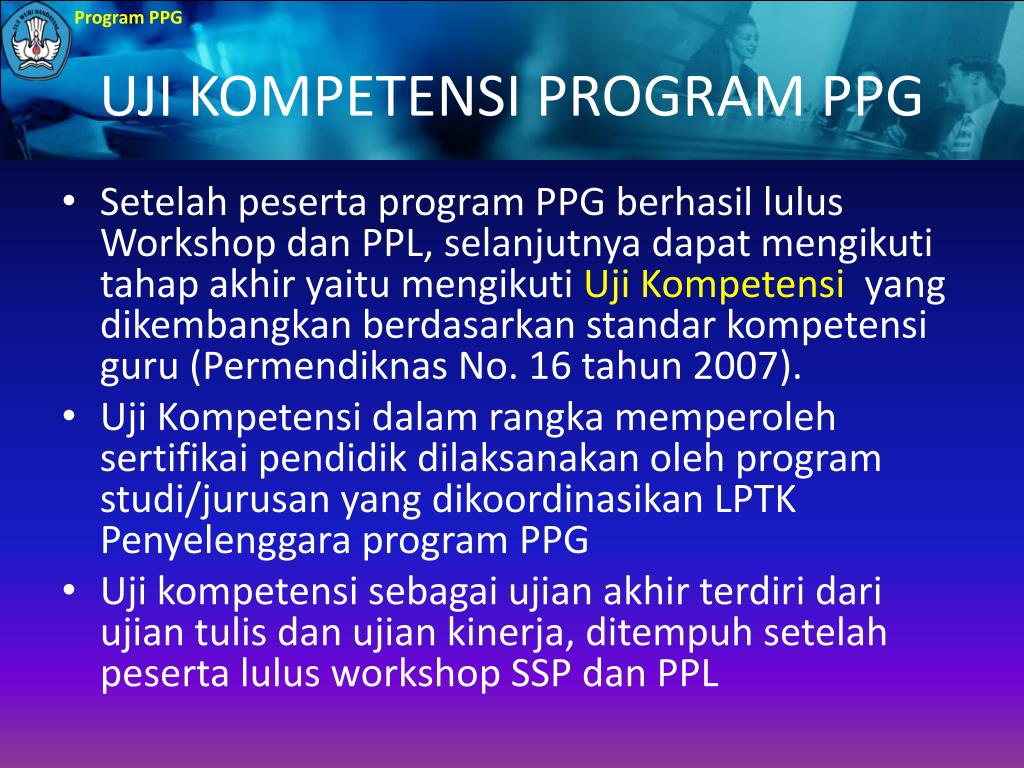 Program PPG

UJI KOMPETENSI PROGRAM PPG

• Setelah peserta program PPG berhasil lulus Workshop dan PPL, selanjutnya dapat mengikuti tahap akhir yaitu mengikuti Uji Kompetensi yang dikembangkan berdasarkan standar kompetensi guru (Permendiknas No. 16 tahun 2007).
• Uji Kompetensi dalam rangka memperoleh sertifikai pendidik dilaksanakan oleh program studi/jurusan yang dikoordinasikan LPTK Penyelenggara program PPG
• Uji kompetensi sebagai ujian akhir terdiri dari ujian tulis dan ujian kinerja, ditempuh setelah peserta lulus workshop SSP dan PPL